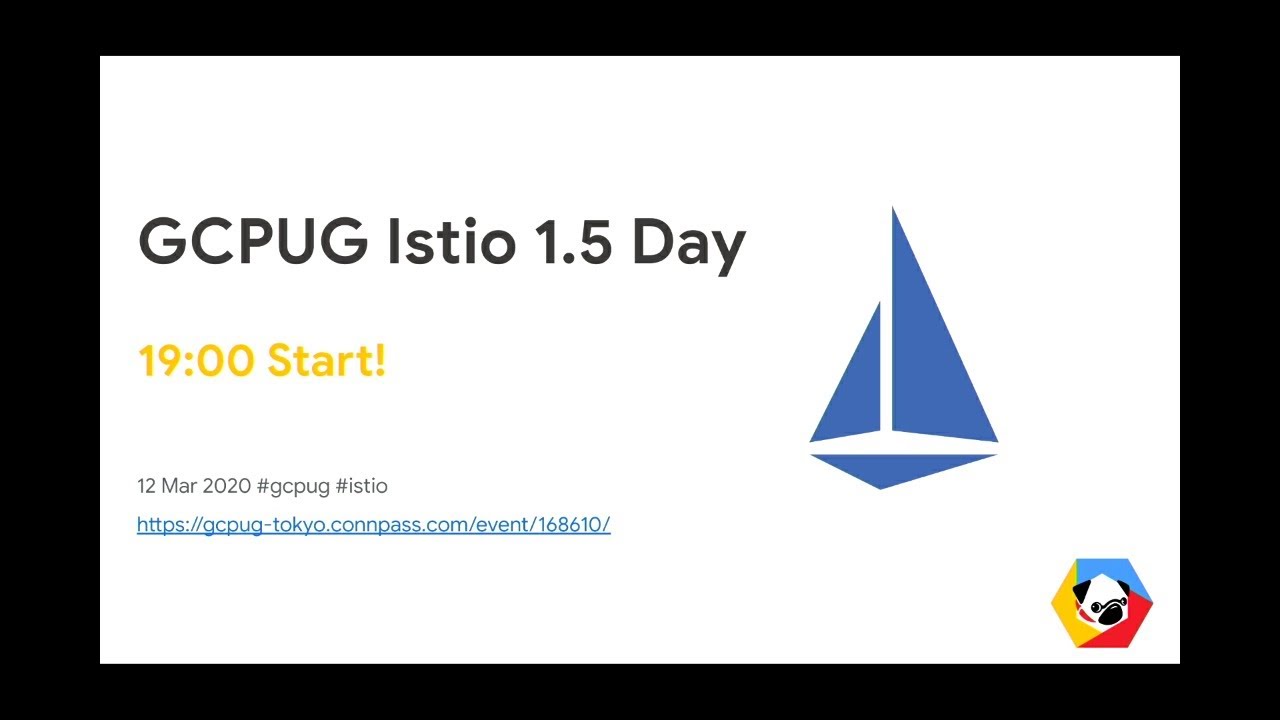 GCPUG Istio 1.5 Day

19:00 Start!

12 Mar 2020 #gcpug #istio

https://gcpug-tokyo.connpass.com/event/168610/